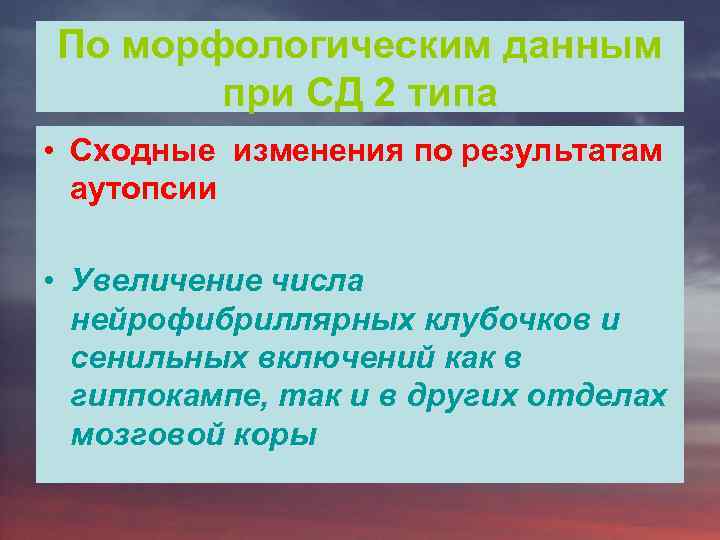 По морфологическим данным при СД 2 типа

• Сходные изменения по результатам аутопсии

• Увеличение числа нейрофибриллярных клубочков и сенильных включений как в гиппокампе, так и в других отделах мозговой коры